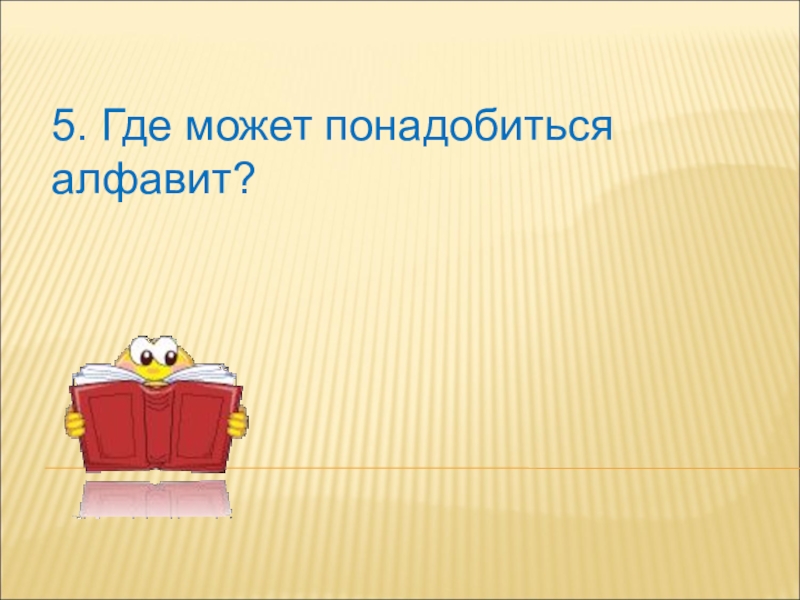 5. Где может понадобиться алфавит?